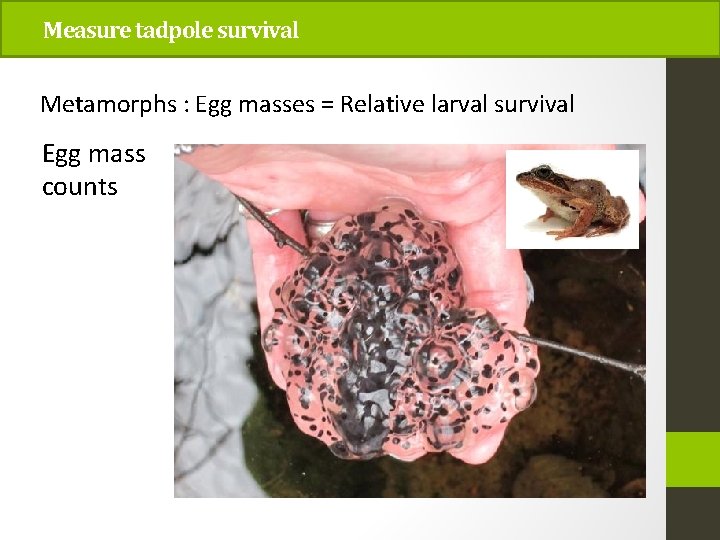 Measure tadpole survival

Metamorphs : Egg masses = Relative larval survival

Egg mass counts